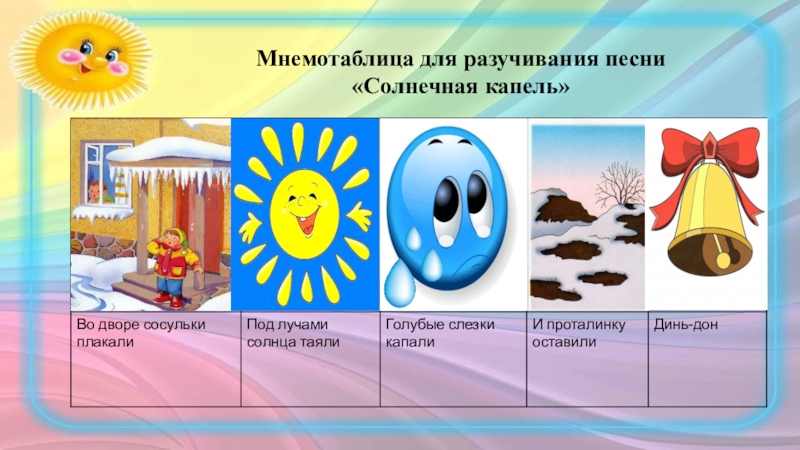 Мнемотаблица для разучивания песни «Солнечная капель»

| Во дворе сосульки плакали | Под лучами солнца таяли | Голубые слезки капали | И проталинку оставили | Динь-дон |
|---|---|---|---|---|